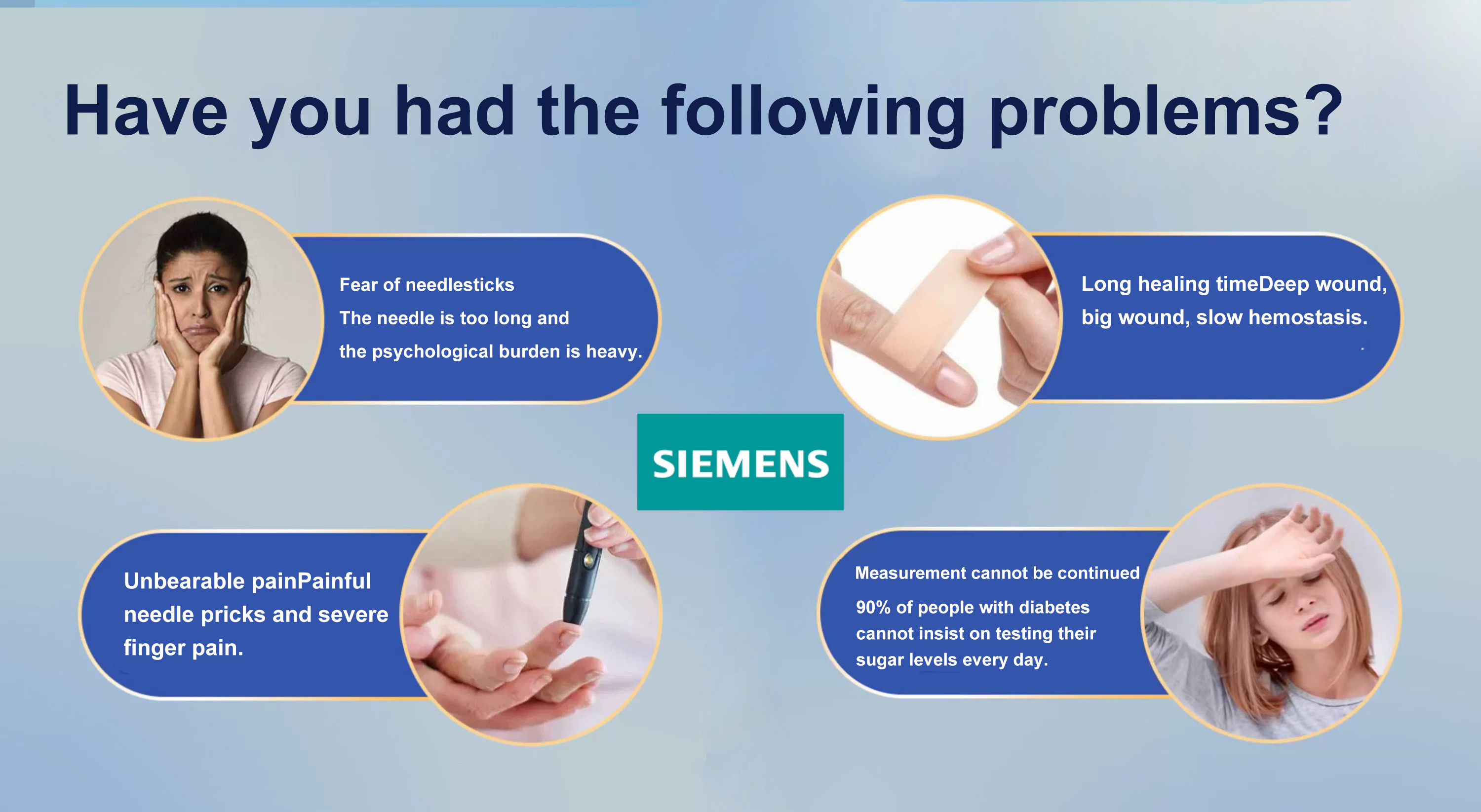 Have you had the following problems?

Fear of needlesticks
The needle is too long and
the psychological burden is heavy.

Long healing timeDeep wound, big wound, slow hemostasis.

SIEMENS

Unbearable painPainful needle pricks and severe finger pain.

Measurement cannot be continued
90% of people with diabetes cannot insist on testing their sugar levels every day.